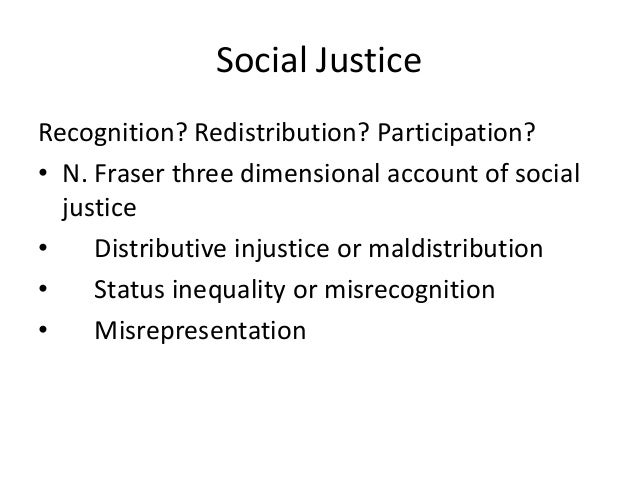 Social Justice

Recognition? Redistribution? Participation?

• N. Fraser three dimensional account of social justice
• Distributive injustice or maldistribution
• Status inequality or misrecognition
• Misrepresentation